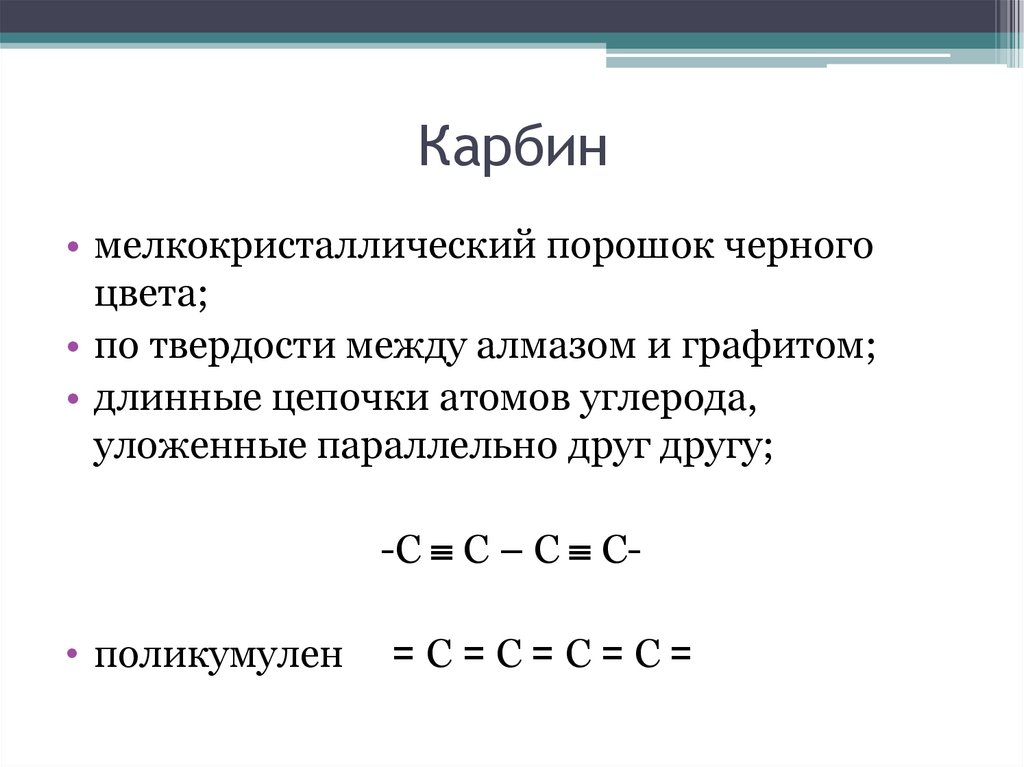 Карбин

• мелкокристаллический порошок черного цвета;
• по твердости между алмазом и графитом;
• длинные цепочки атомов углерода, уложенные параллельно друг другу;

$-C \equiv C - C \equiv C-$

• поликумулен $= C = C = C = C =$